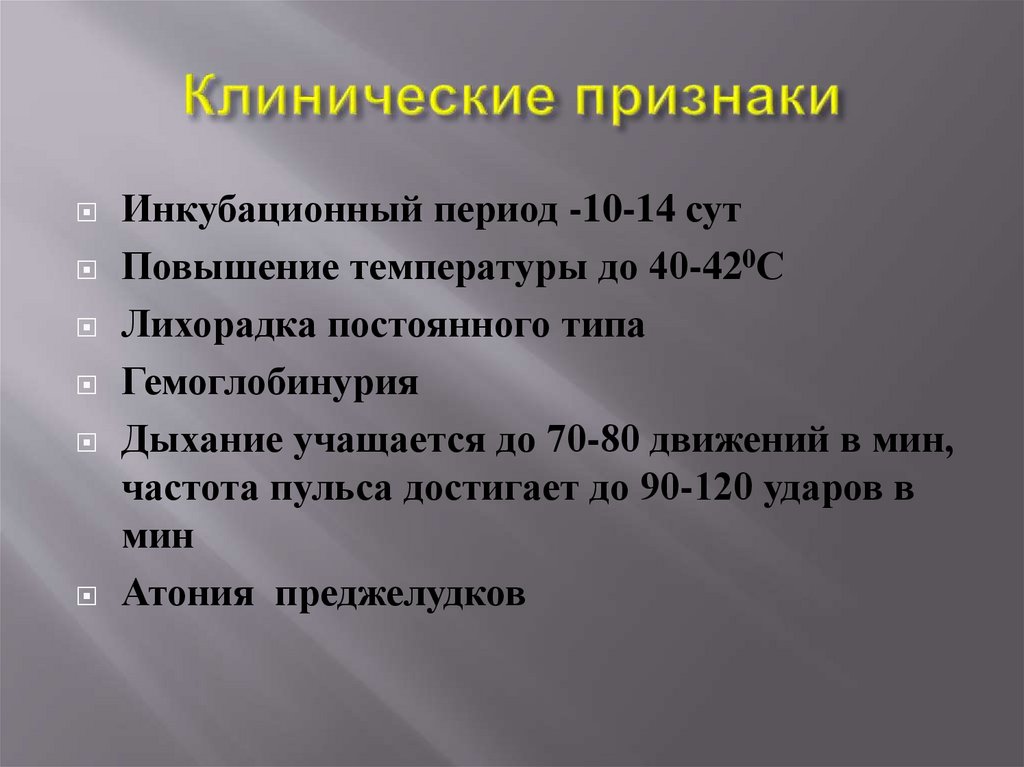 Клинические признаки

Инкубационный период -10-14 сут

Повышение температуры до 40-42$^0$С

Лихорадка постоянного типа

Гемоглобинурия

Дыхание учащается до 70-80 движений в мин, частота пульса достигает до 90-120 ударов в мин

Атония преджелудков